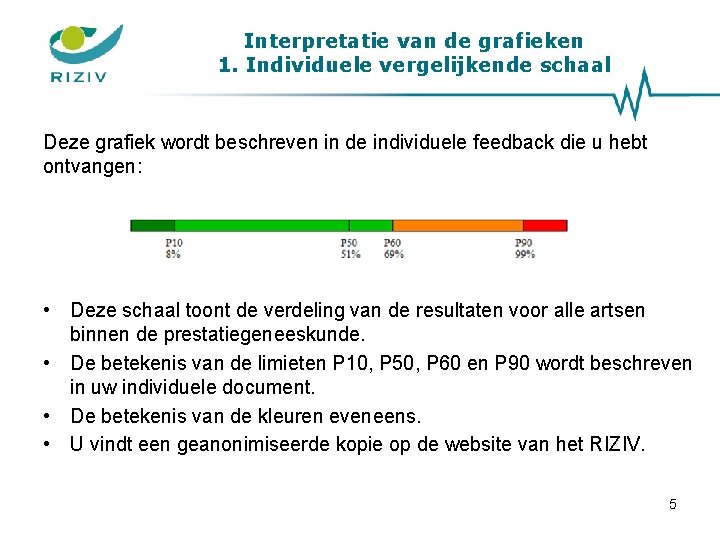 RIZIV

Interpretatie van de grafieken
1. Individuele vergelijkende schaal

Deze grafiek wordt beschreven in de individuele feedback die u hebt ontvangen:

P10
8%

P50
51%

P60
69%

P90
99%

• Deze schaal toont de verdeling van de resultaten voor alle artsen binnen de prestatiegeneeskunde.
• De betekenis van de limieten P10, P50, P60 en P90 wordt beschreven in uw individuele document.
• De betekenis van de kleuren eveneens.
• U vindt een geanonimiseerde kopie op de website van het RIZIV.

5